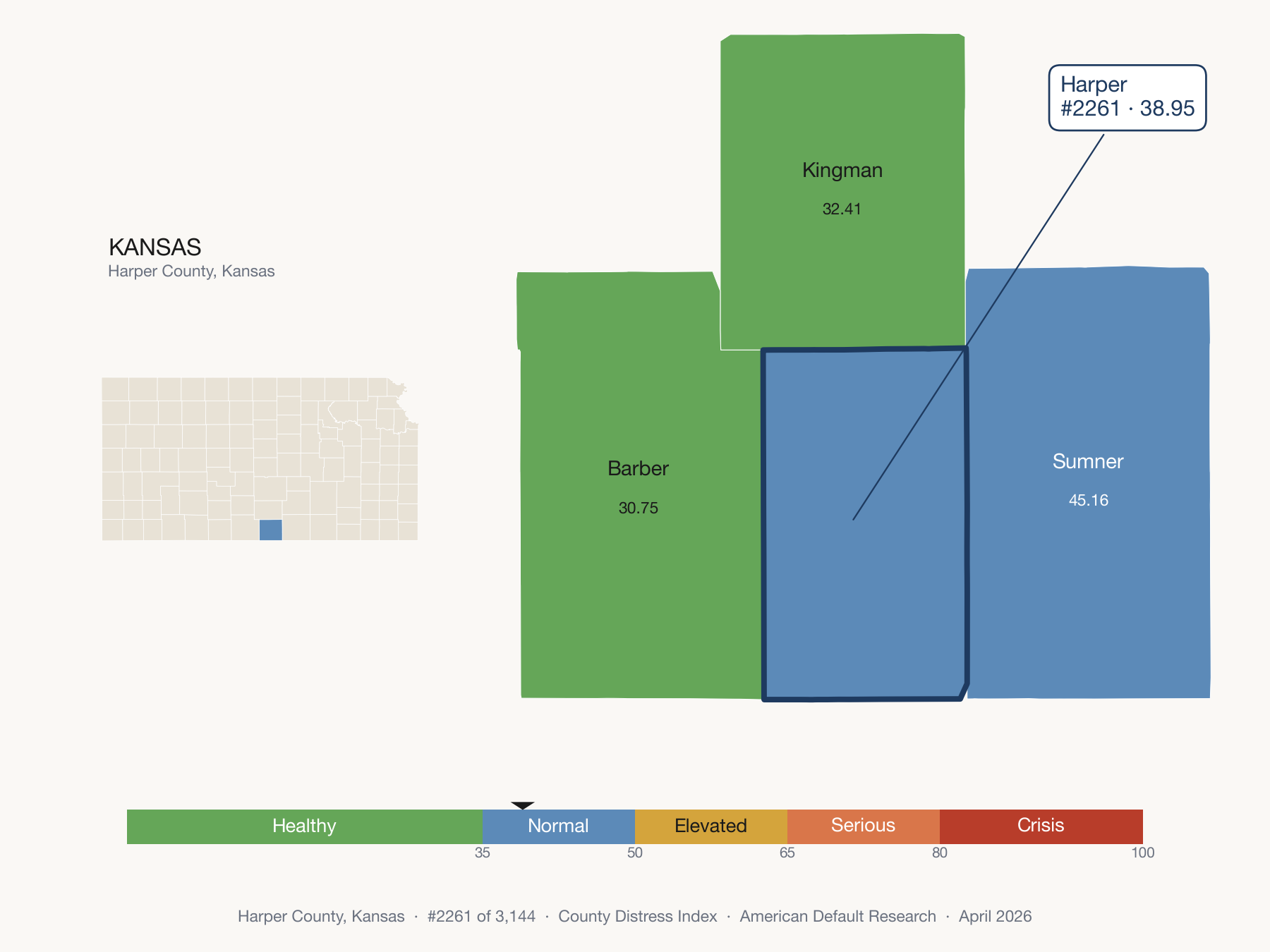 KANSAS
Harper County, Kansas

Kingman
32.41

Harper
#2261 · 38.95

Barber
30.75

Sumner
45.16

Healthy
Normal
Elevated
Serious
Crisis

35
50
65
80
100

Harper County, Kansas · #2261 of 3,144 · County Distress Index · American Default Research · April 2026